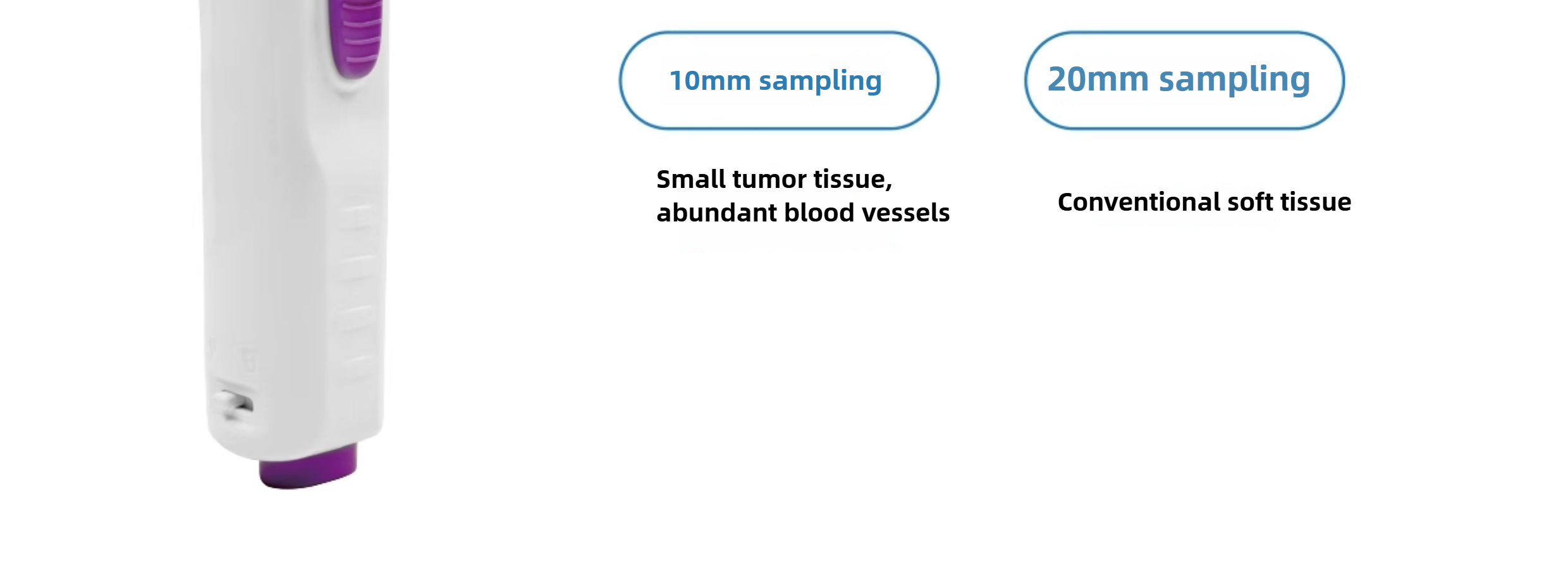 10mm sampling

Small tumor tissue, abundant blood vessels

20mm sampling

Conventional soft tissue